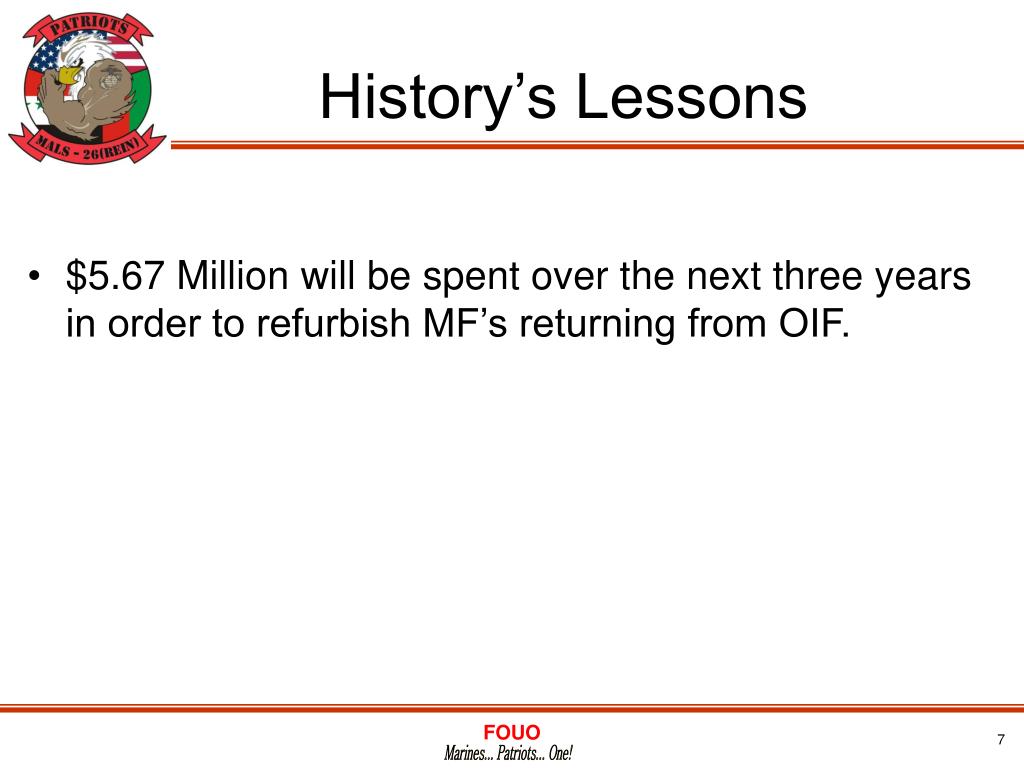 PATRIOTS
MALS - 26(REIN)

History's Lessons

• \$5.67 Million will be spent over the next three years in order to refurbish MF's returning from OIF.

FOUO
Marines... Patriots... One!

7